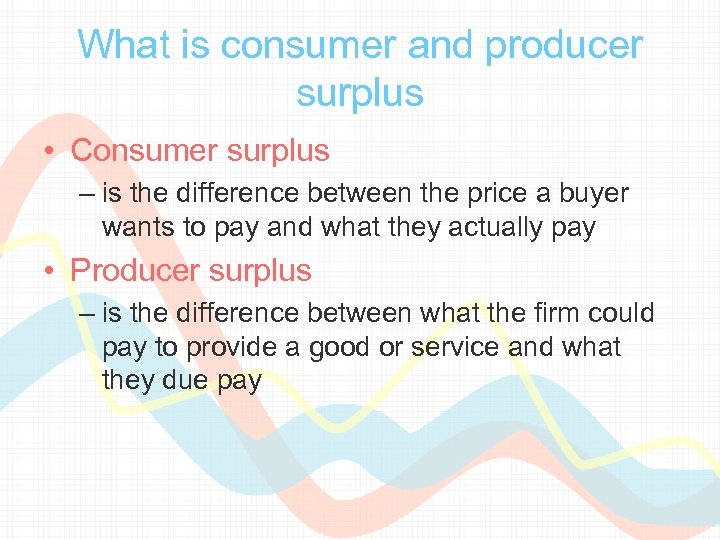 What is consumer and producer surplus

• Consumer surplus
– is the difference between the price a buyer wants to pay and what they actually pay

• Producer surplus
– is the difference between what the firm could pay to provide a good or service and what they due pay